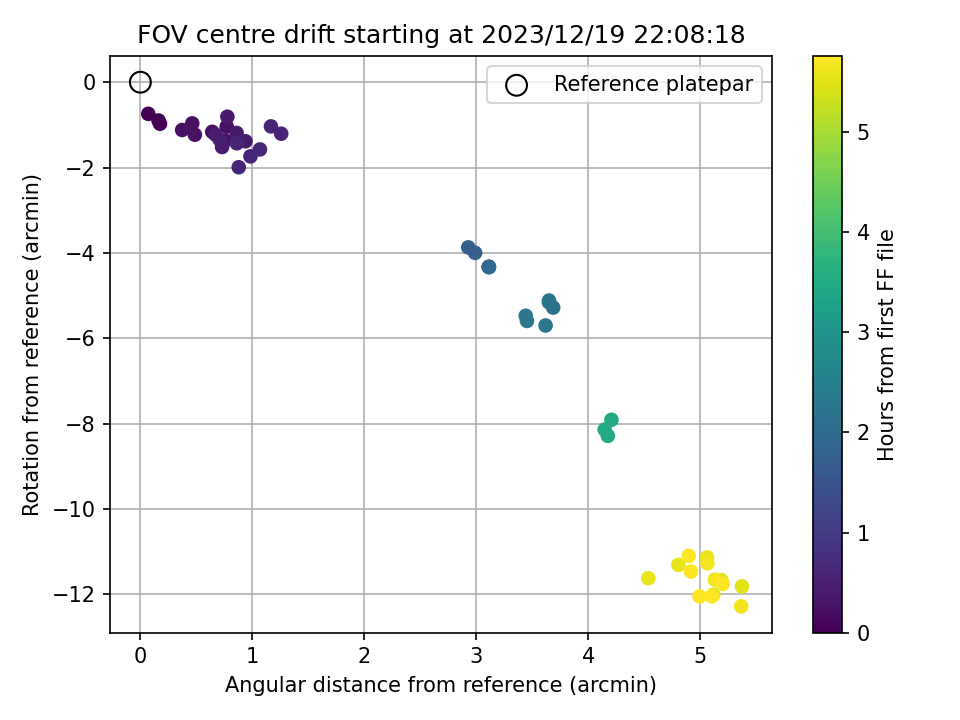 FOV centre drift starting at 2023/12/19 22:08:18

Reference platepar

Rotation from reference (arcmin)

0
−2
−4
−6
−8
−10
−12

0
1
2
3
4
5

Angular distance from reference (arcmin)

Hours from first FF file

0
1
2
3
4
5